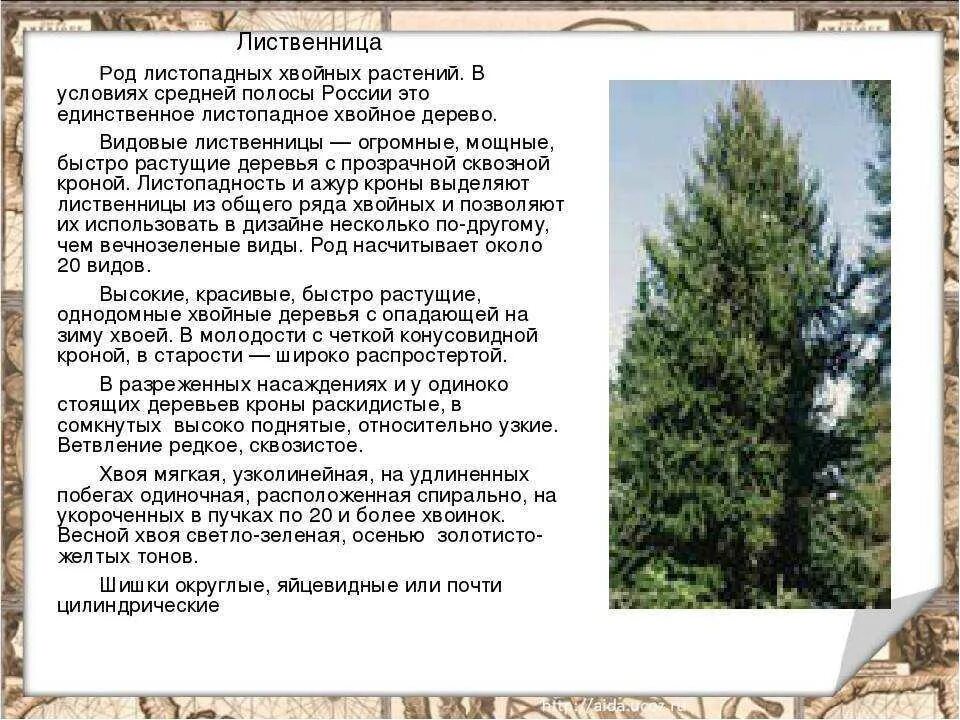 Лиственница

Род листопадных хвойных растений. В условиях средней полосы России это единственное листопадное хвойное дерево.

Видовые лиственницы — огромные, мощные, быстро растущие деревья с прозрачной сквозной кроной. Листопадность и ажур кроны выделяют лиственницы из общего ряда хвойных и позволяют их использовать в дизайне несколько по-другому, чем вечнозеленые виды. Род насчитывает около 20 видов.

Высокие, красивые, быстро растущие, однодомные хвойные деревья с опадающей на зиму хвоей. В молодости с четкой конусовидной кроной, в старости — широко распростертой.

В разреженных насаждениях и у одиноко стоящих деревьев кроны раскидистые, в сомкнутых высоко поднятые, относительно узкие. Ветвление редкое, сквозистое.

Хвоя мягкая, узколинейная, на удлиненных побегах одиночная, расположенная спирально, на укороченных в пучках по 20 и более хвоинок. Весной хвоя светло-зеленая, осенью золотисто-желтых тонов.

Шишки округлые, яйцевидные или почти цилиндрические

http://aida.ucoz.ru